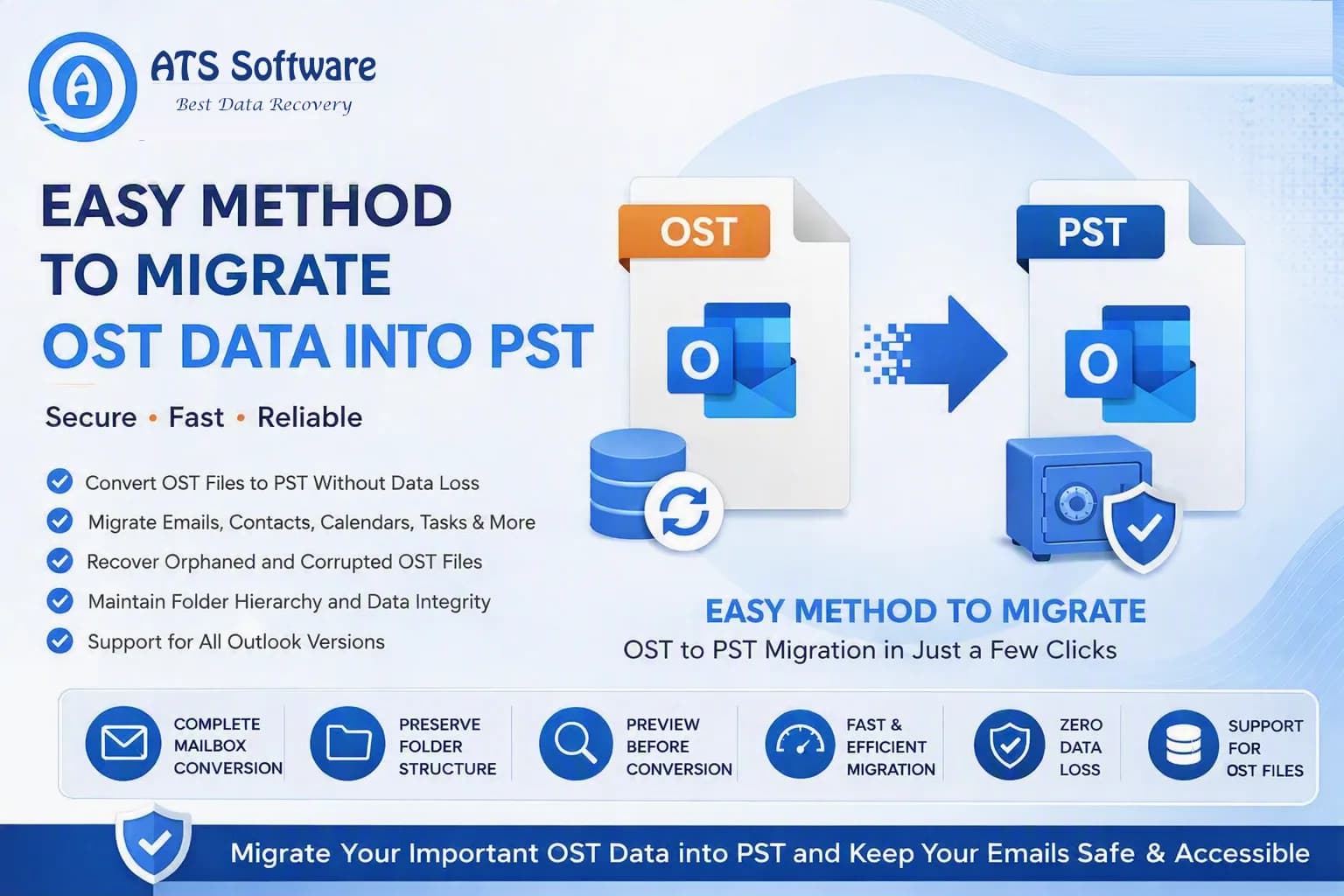 ATS Software
Best Data Recovery

EASY METHOD TO MIGRATE OST DATA INTO PST

Secure • Fast • Reliable

Convert OST Files to PST Without Data Loss
Migrate Emails, Contacts, Calendars, Tasks & More
Recover Orphaned and Corrupted OST Files
Maintain Folder Hierarchy and Data Integrity
Support for All Outlook Versions

OST
O
PST
O

EASY METHOD TO MIGRATE
OST to PST Migration in Just a Few Clicks

COMPLETE MAILBOX CONVERSION
PRESERVE FOLDER STRUCTURE
PREVIEW BEFORE CONVERSION
FAST & EFFICIENT MIGRATION
ZERO DATA LOSS
SUPPORT FOR OST FILES

Migrate Your Important OST Data into PST and Keep Your Emails Safe & Accessible